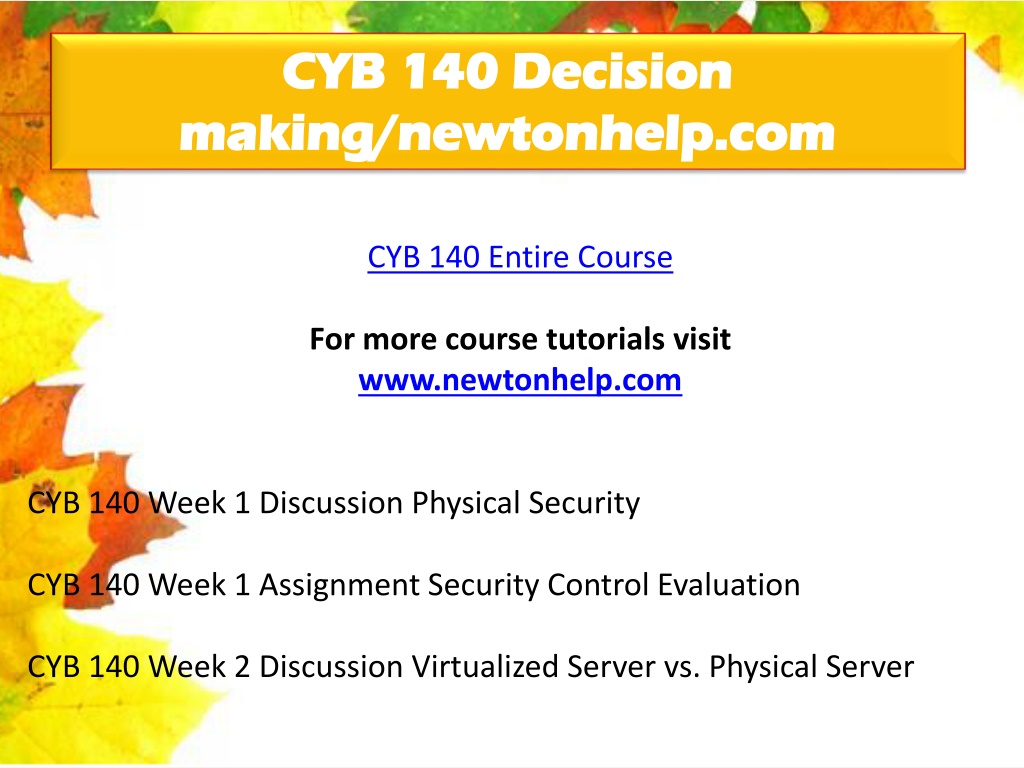 CYB 140 Decision making/newtonhelp.com

CYB 140 Entire Course

For more course tutorials visit
www.newtonhelp.com

CYB 140 Week 1 Discussion Physical Security

CYB 140 Week 1 Assignment Security Control Evaluation

CYB 140 Week 2 Discussion Virtualized Server vs. Physical Server